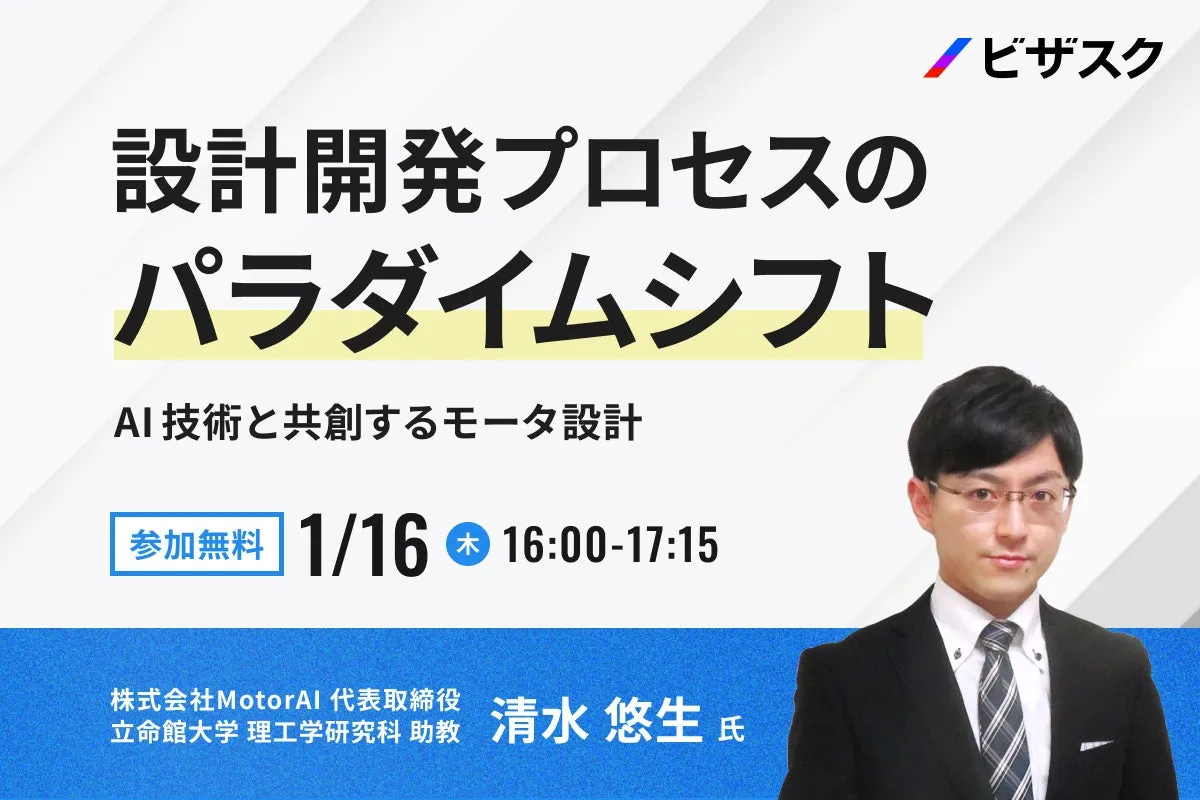 ビザスク

設計開発プロセスの
パラダイムシフト

AI 技術と共創するモータ設計

参加無料 1/16 木 16:00-17:15

株式会社MotorAI 代表取締役
立命館大学 理工学研究科 助教

清水 悠生 氏